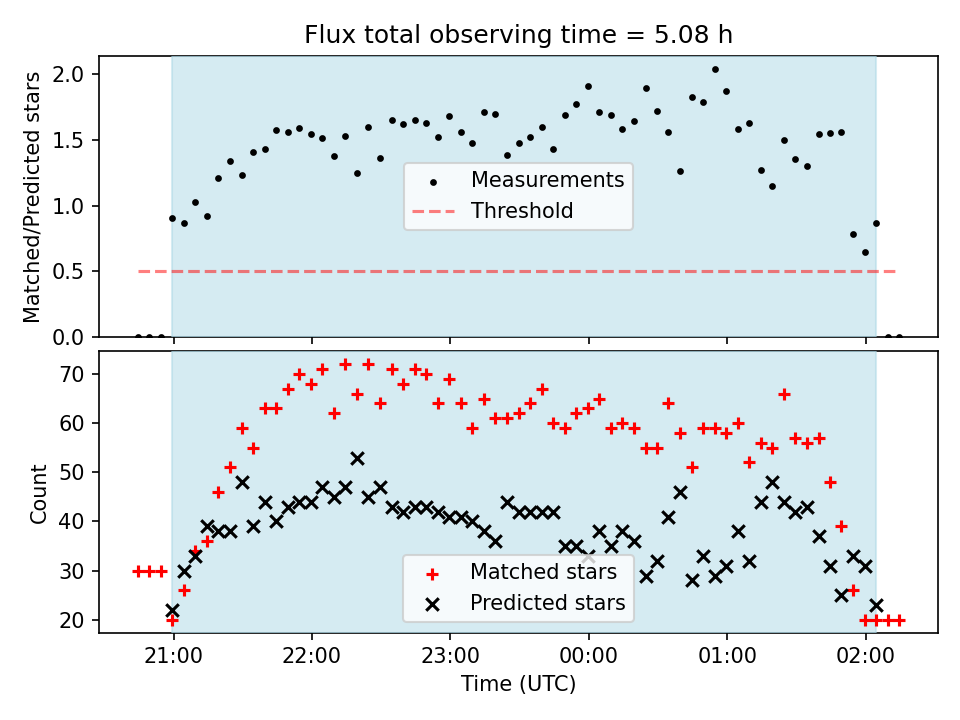 Flux total observing time = 5.08 h

Matched/Predicted stars

2.0
1.5
1.0
0.5
0.0

Measurements
Threshold

Count

70
60
50
40
30
20

Matched stars
Predicted stars

21:00 22:00 23:00 00:00 01:00 02:00

Time (UTC)